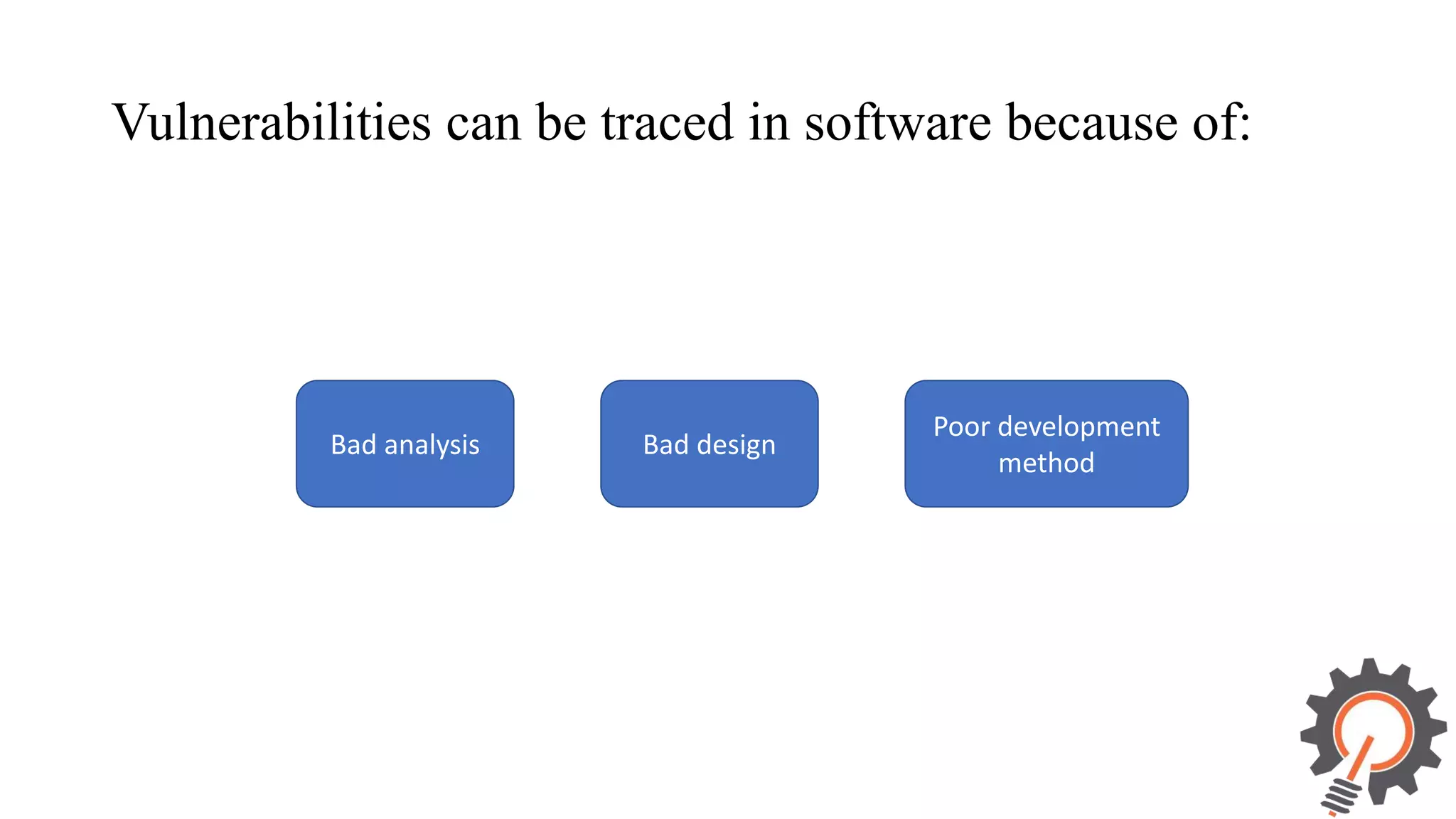 Vulnerabilities can be traced in software because of:

Bad analysis

Bad design

Poor development method